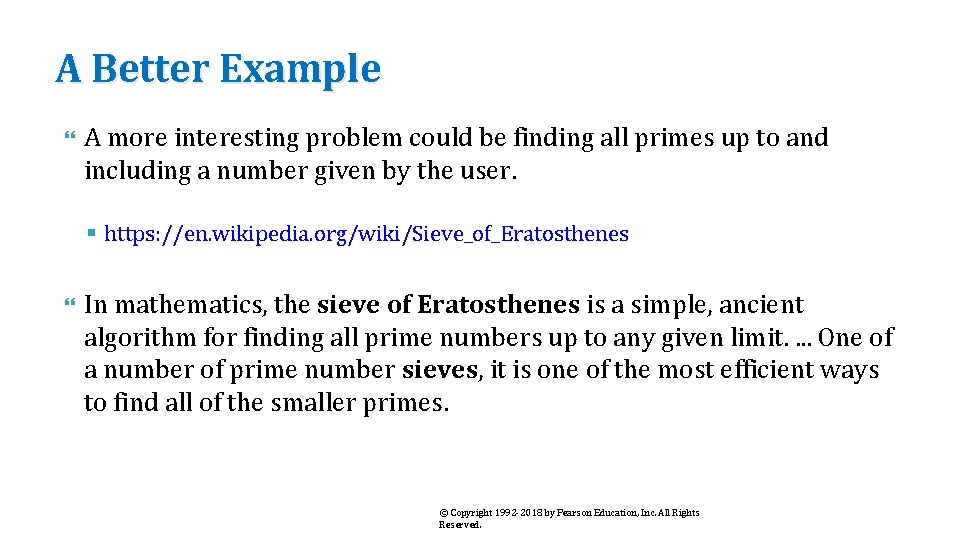 A Better Example

A more interesting problem could be finding all primes up to and including a number given by the user.

https://en.wikipedia.org/wiki/Sieve_of_Eratosthenes

In mathematics, the sieve of Eratosthenes is a simple, ancient algorithm for finding all prime numbers up to any given limit. ... One of a number of prime number sieves, it is one of the most efficient ways to find all of the smaller primes.

© Copyright 1992-2018 by Pearson Education, Inc. All Rights Reserved.